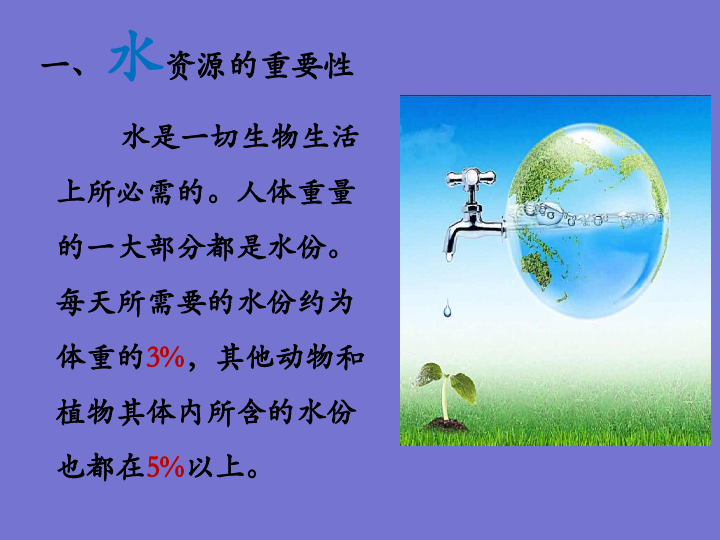 一、水资源的重要性

水是一切生物生活上所必需的。人体重量的一大部分都是水份。每天所需要的水份约为体重的3%，其他动物和植物其体内所含的水份也都在5%以上。